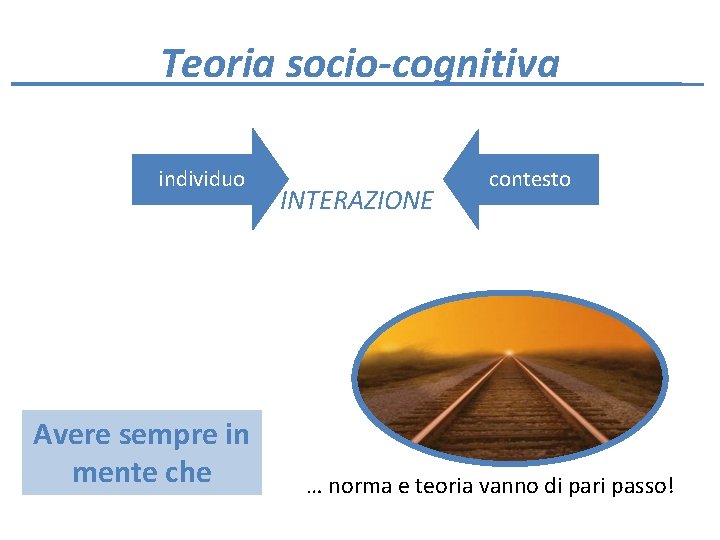 Teoria socio-cognitiva

individuo

INTERAZIONE

contesto

Avere sempre in mente che

… norma e teoria vanno di pari passo!